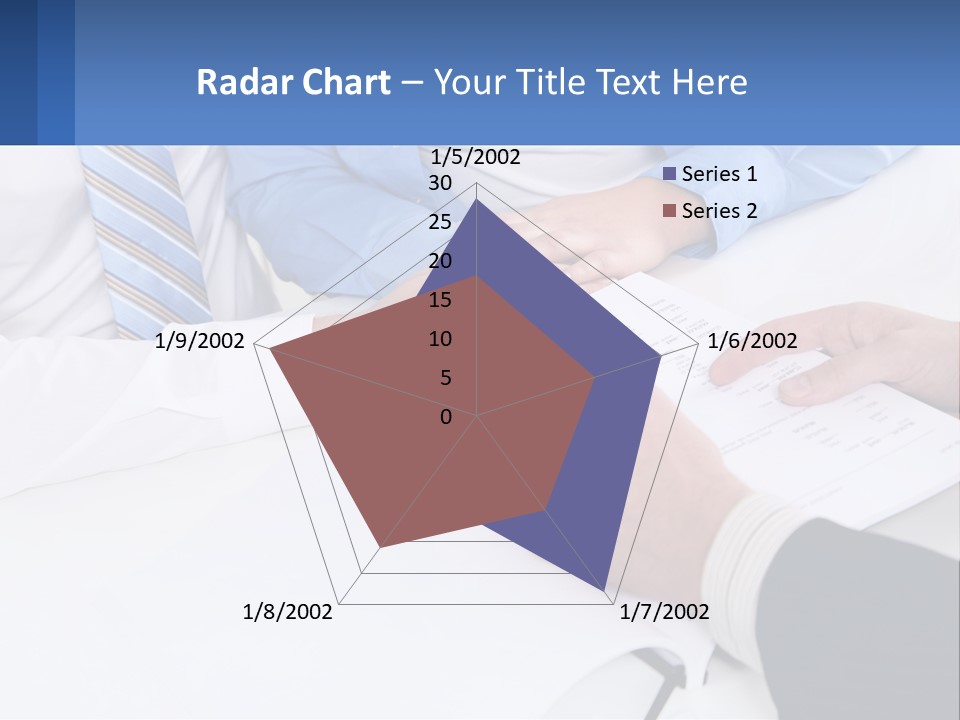 Radar Chart – Your Title Text Here

1/5/2002

30
25
20
15
10
5
0

1/6/2002
1/7/2002
1/8/2002
1/9/2002

Series 1
Series 2